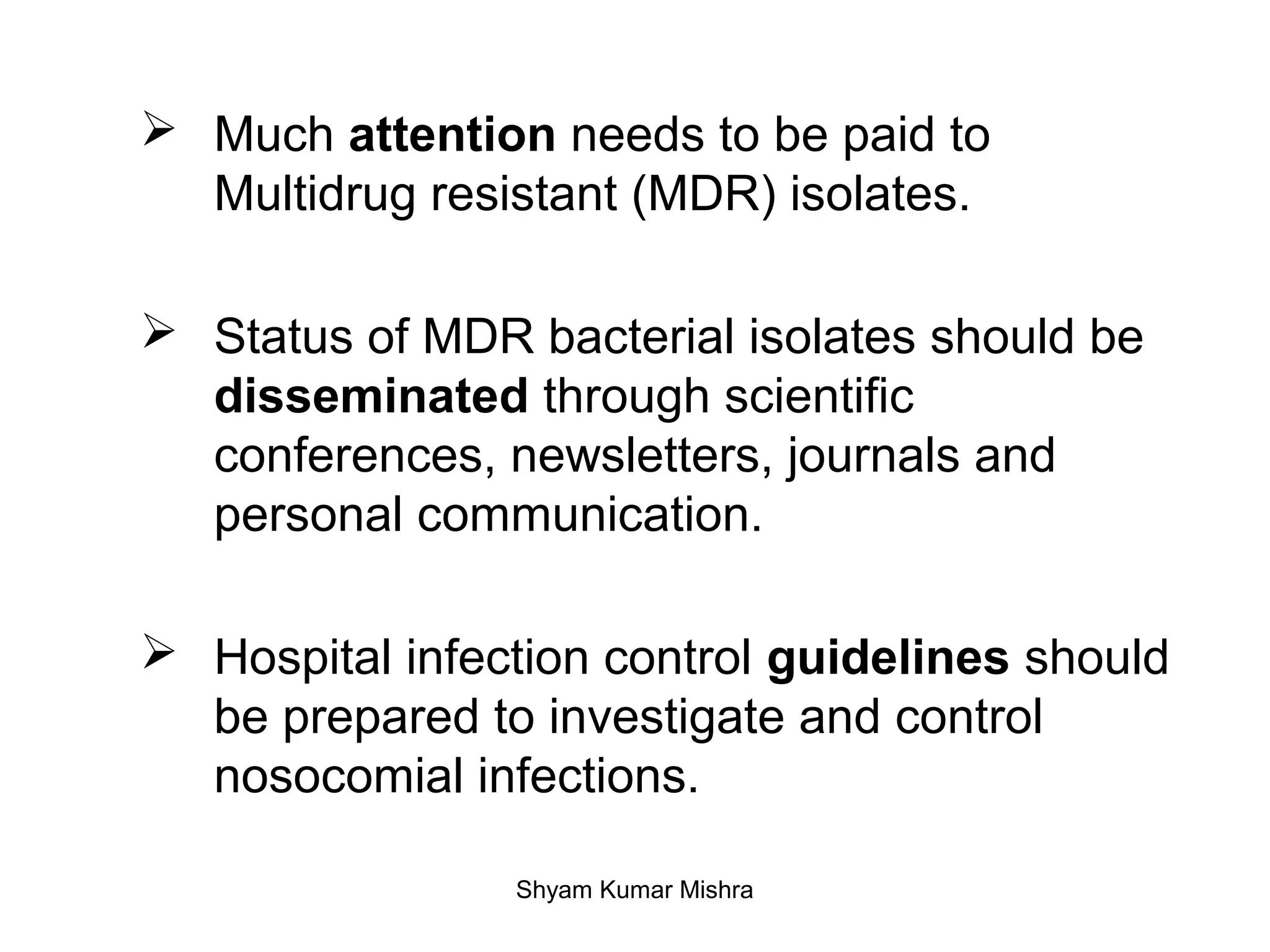 ➢ Much attention needs to be paid to Multidrug resistant (MDR) isolates.

➢ Status of MDR bacterial isolates should be disseminated through scientific conferences, newsletters, journals and personal communication.

➢ Hospital infection control guidelines should be prepared to investigate and control nosocomial infections.

Shyam Kumar Mishra